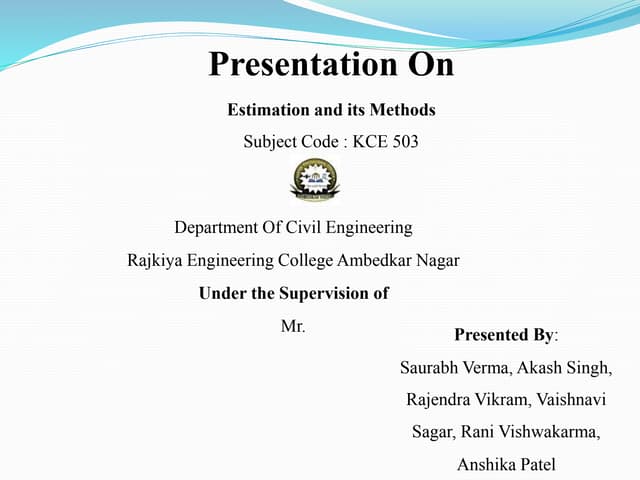 Presentation On

Estimation and its Methods

Subject Code : KCE 503

Department Of Civil Engineering

Rajkiya Engineering College Ambedkar Nagar

Under the Supervision of

Mr.

Presented By:

Saurabh Verma, Akash Singh, Rajendra Vikram, Vaishnavi Sagar, Rani Vishwakarma, Anshika Patel